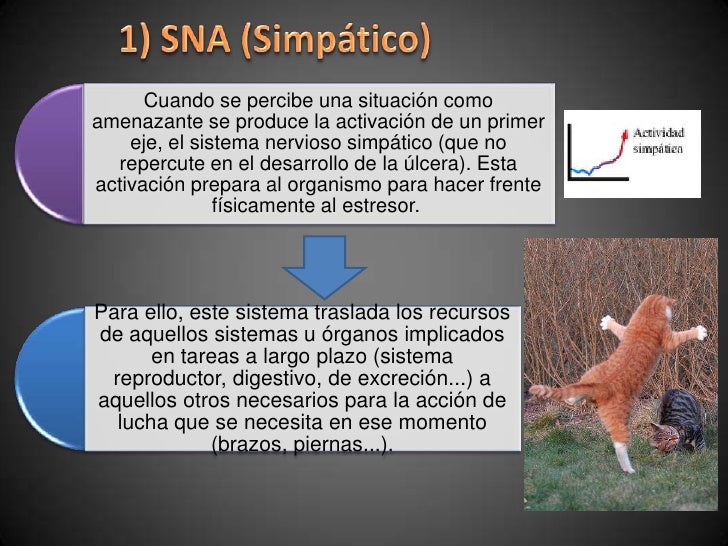 1) SNA (Simpático)

Cuando se percibe una situación como amenazante se produce la activación de un primer eje, el sistema nervioso simpático (que no repercute en el desarrollo de la úlcera). Esta activación prepara al organismo para hacer frente físicamente al estresor.

Actividad simpática

Para ello, este sistema traslada los recursos de aquellos sistemas u órganos implicados en tareas a largo plazo (sistema reproductor, digestivo, de excreción...) a aquellos otros necesarios para la acción de lucha que se necesita en ese momento (brazos, piernas...).